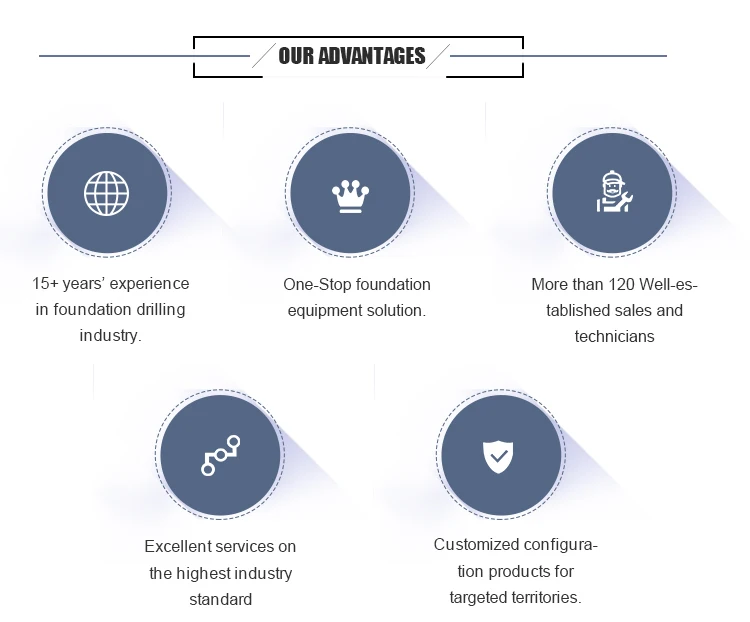 OUR ADVANTAGES

15+ years' experience in foundation drilling industry.

One-Stop foundation equipment solution.

More than 120 Well-established sales and technicians

Excellent services on the highest industry standard

Customized configuration products for targeted territories.